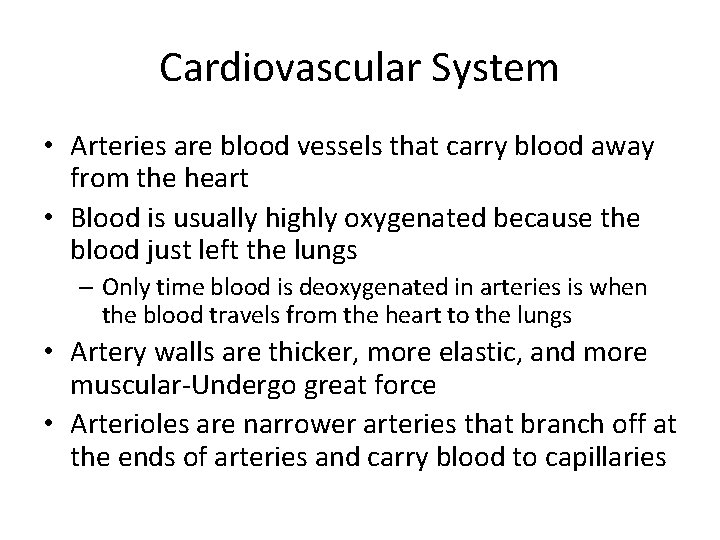 Cardiovascular System

• Arteries are blood vessels that carry blood away from the heart
• Blood is usually highly oxygenated because the blood just left the lungs
– Only time blood is deoxygenated in arteries is when the blood travels from the heart to the lungs
• Artery walls are thicker, more elastic, and more muscular-Undergo great force
• Arterioles are narrower arteries that branch off at the ends of arteries and carry blood to capillaries